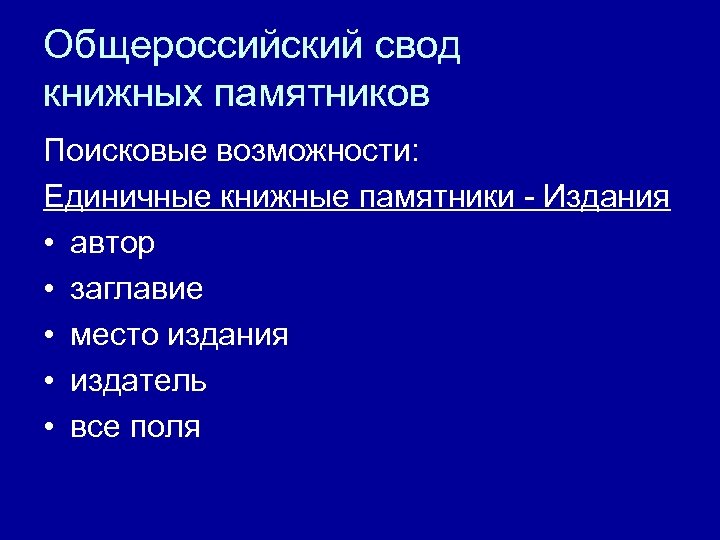 Общероссийский свод книжных памятников

Поисковые возможности:

Единичные книжные памятники - Издания

• автор
• заглавие
• место издания
• издатель
• все поля